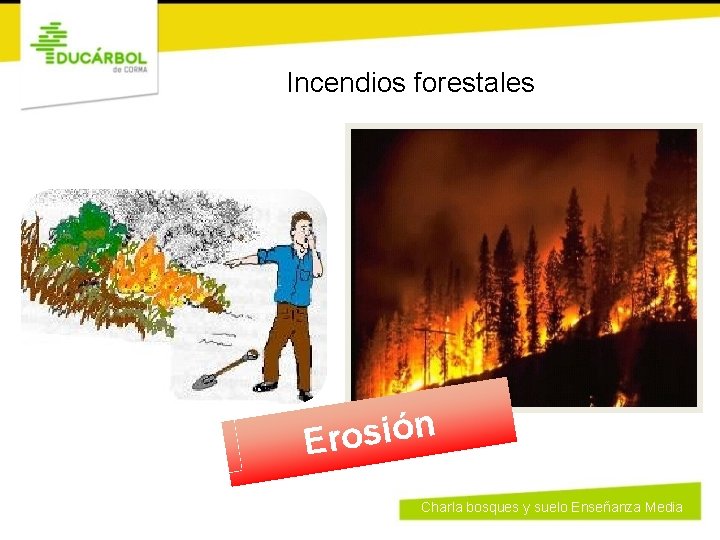 EDUCÁRBOL
de CORMA

Incendios forestales

Erosión

Charla bosques y suelo Enseñanza Media